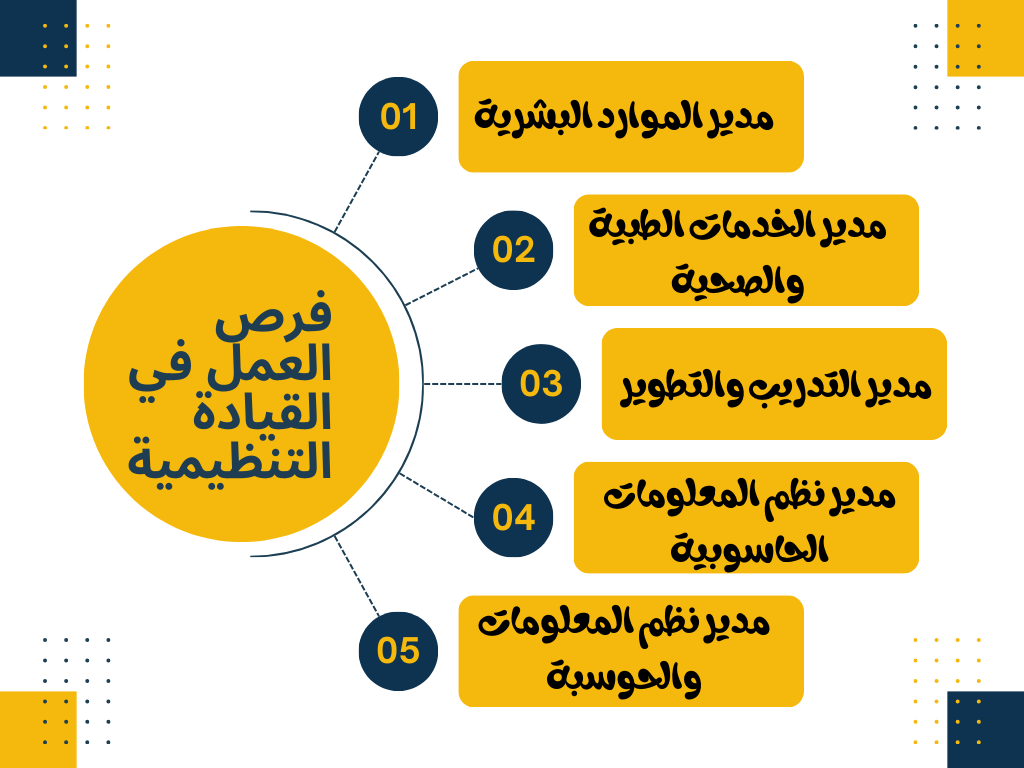 فرص العمل في القيادة التنظيمية

01
مدير الموارد البشرية

02
مدير الخدمات الطبية والصحية

03
مدير التدريب والتطوير

04
مدير نظم المعلومات الحاسوبية

05
مدير نظم المعلومات والحوسبة